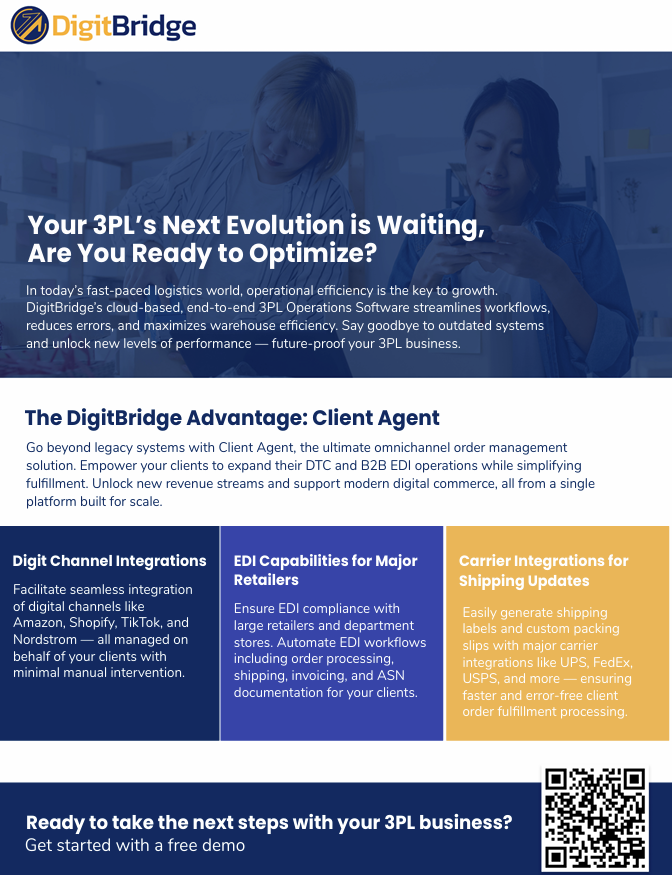 DigitBridge

Your 3PL's Next Evolution is Waiting, Are You Ready to Optimize?

In today's fast-paced logistics world, operational efficiency is the key to growth. DigitBridge's cloud-based, end-to-end 3PL Operations Software streamlines workflows, reduces errors, and maximizes warehouse efficiency. Say goodbye to outdated systems and unlock new levels of performance — future-proof your 3PL business.

The DigitBridge Advantage: Client Agent

Go beyond legacy systems with Client Agent, the ultimate omnichannel order management solution. Empower your clients to expand their DTC and B2B EDI operations while simplifying fulfillment. Unlock new revenue streams and support modern digital commerce, all from a single platform built for scale.

Digit Channel Integrations

Facilitate seamless integration of digital channels like Amazon, Shopify, TikTok, and Nordstrom — all managed on behalf of your clients with minimal manual intervention.

EDI Capabilities for Major Retailers

Ensure EDI compliance with large retailers and department stores. Automate EDI workflows including order processing, shipping, invoicing, and ASN documentation for your clients.

Carrier Integrations for Shipping Updates

Easily generate shipping labels and custom packing slips with major carrier integrations like UPS, FedEx, USPS, and more — ensuring faster and error-free client order fulfillment processing.

Ready to take the next steps with your 3PL business?
Get started with a free demo